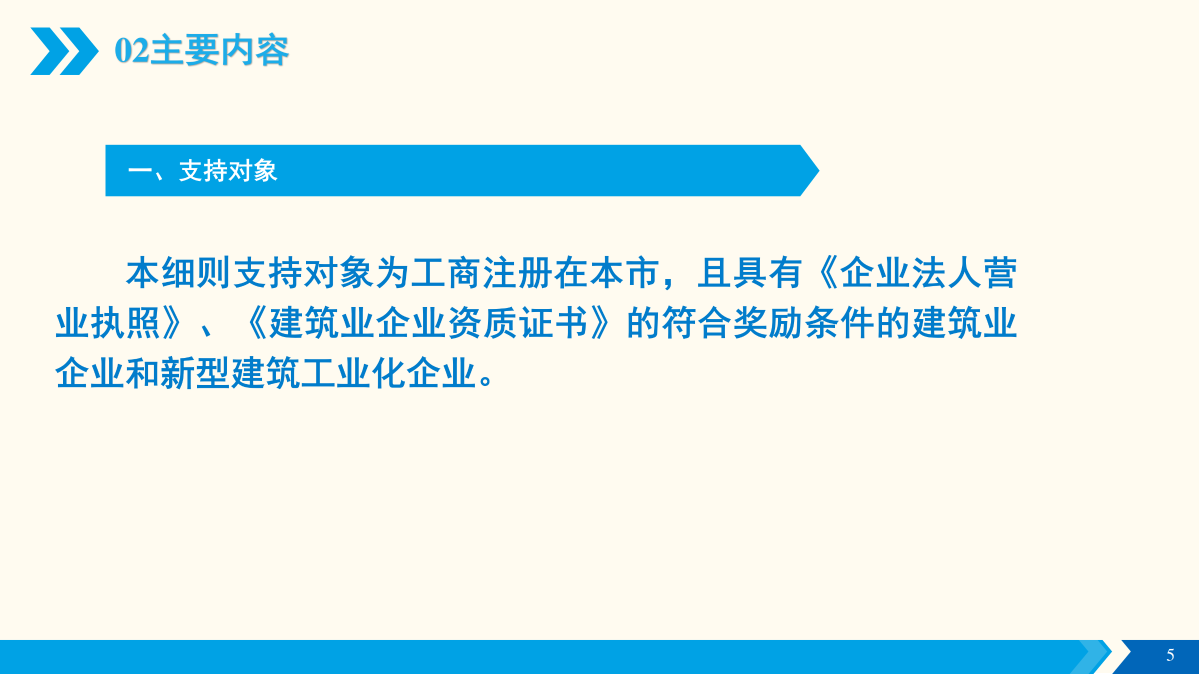 02主要内容

一、支持对象

本细则支持对象为工商注册在本市，且具有《企业法人营业执照》、《建筑业企业资质证书》的符合奖励条件的建筑业企业和新型建筑工业化企业。

5